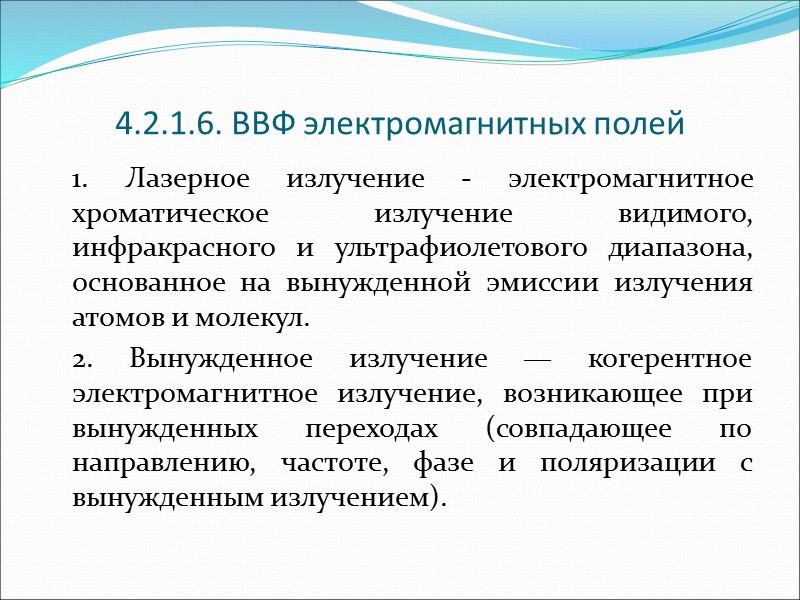 4.2.1.6. ВВФ электромагнитных полей

1. Лазерное излучение - электромагнитное хроматическое излучение видимого, инфракрасного и ультрафиолетового диапазона, основанное на вынужденной эмиссии излучения атомов и молекул.

2. Вынужденное излучение — когерентное электромагнитное излучение, возникающее при вынужденных переходах (совпадающее по направлению, частоте, фазе и поляризации с вынужденным излучением).